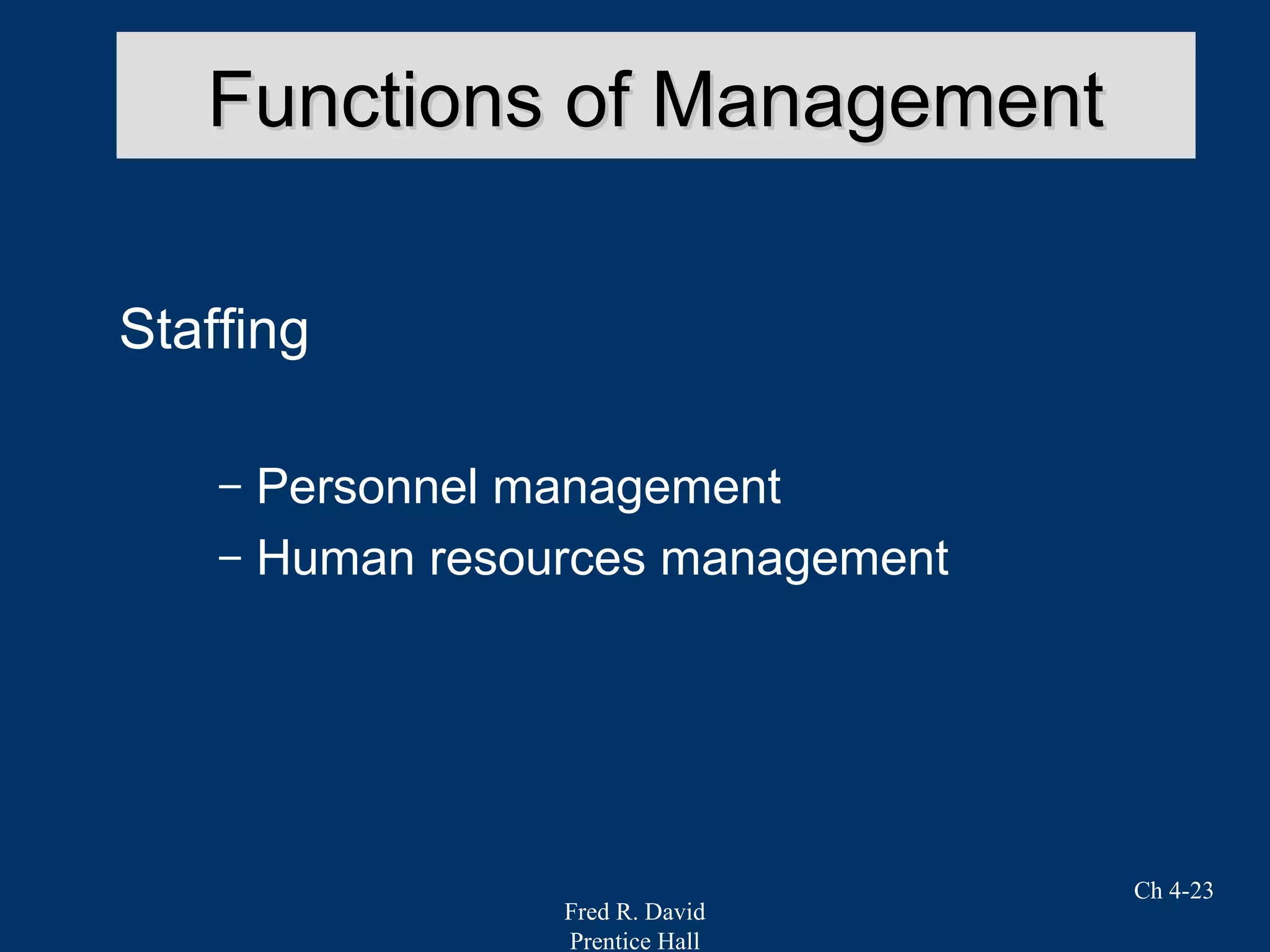 Functions of Management

Staffing

– Personnel management
– Human resources management

Ch 4-23

Fred R. David
Prentice Hall